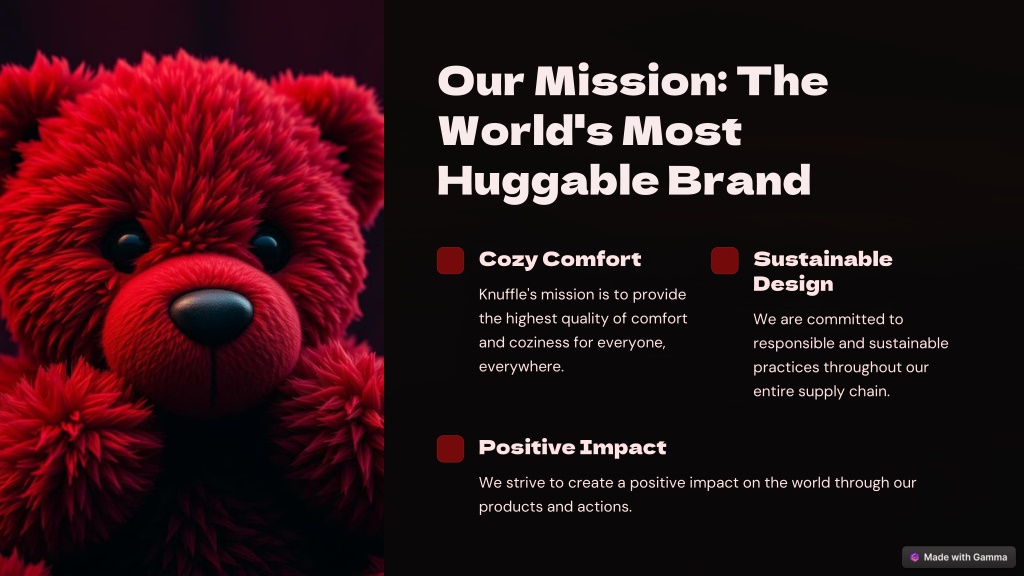 Our Mission: The World's Most Huggable Brand

Cozy Comfort

Knuffle's mission is to provide the highest quality of comfort and coziness for everyone, everywhere.

Sustainable Design

We are committed to responsible and sustainable practices throughout our entire supply chain.

Positive Impact

We strive to create a positive impact on the world through our products and actions.

Made with Gamma